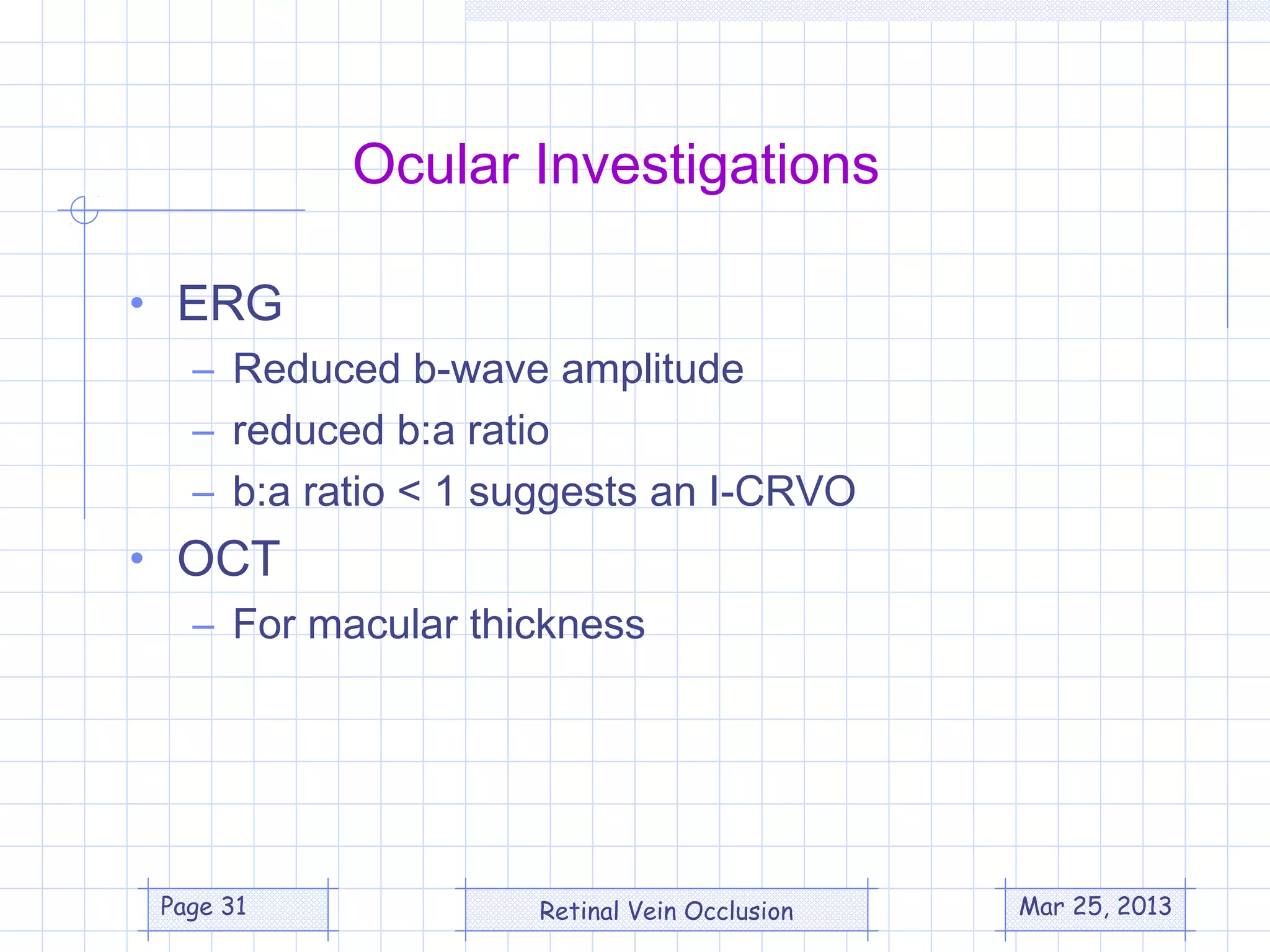 Ocular Investigations

• ERG
– Reduced b-wave amplitude
– reduced b:a ratio
– b:a ratio < 1 suggests an I-CRVO
• OCT
– For macular thickness

Page 31

Retinal Vein Occlusion

Mar 25, 2013